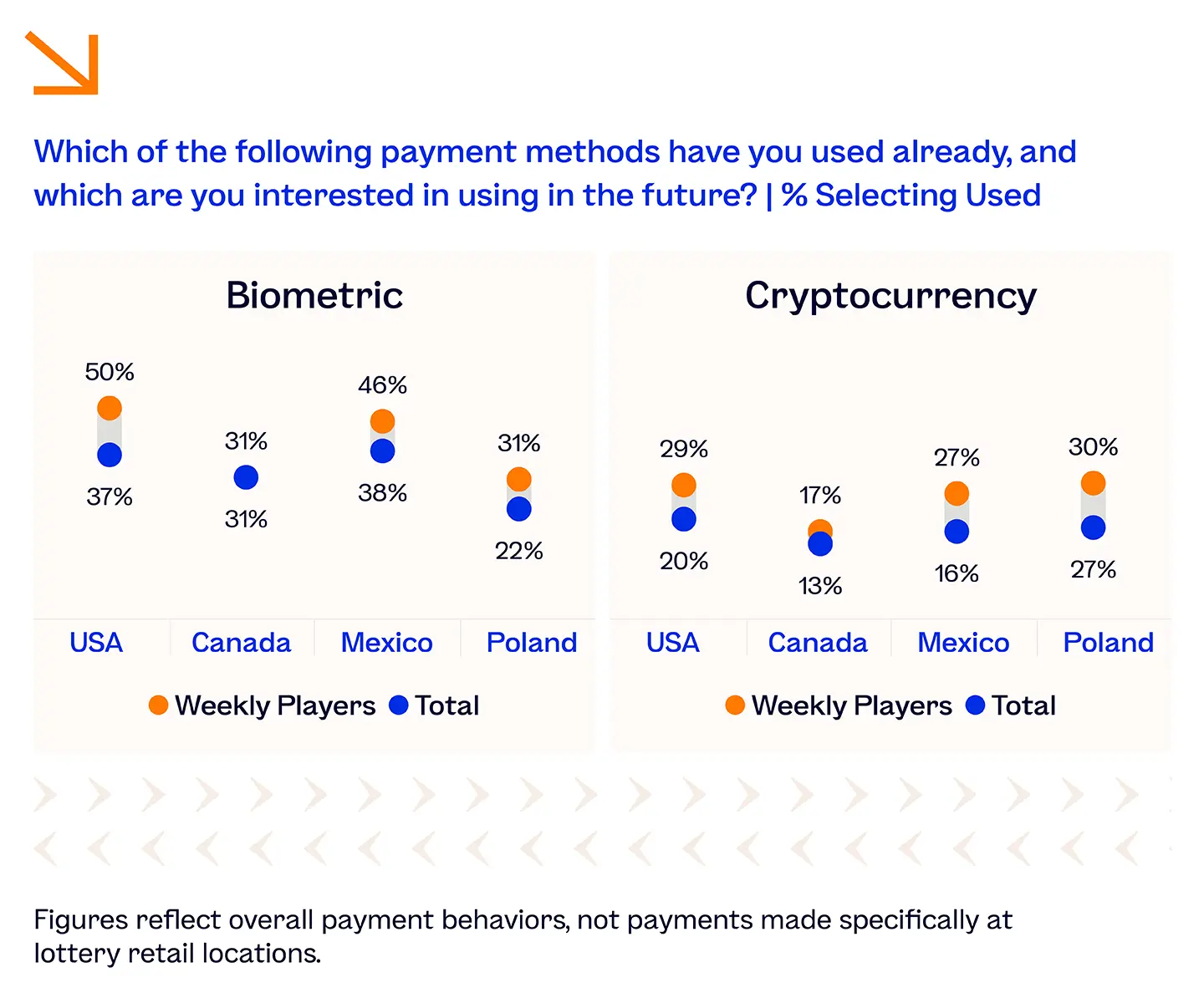 Which of the following payment methods have you used already, and which are you interested in using in the future? | % Selecting Used

Biometric

50%
37%
31%
31%
46%
38%
31%
22%

USA Canada Mexico Poland

Weekly Players Total

Cryptocurrency

29%
20%
17%
13%
27%
16%
30%
27%

USA Canada Mexico Poland

Weekly Players Total

Figures reflect overall payment behaviors, not payments made specifically at lottery retail locations.